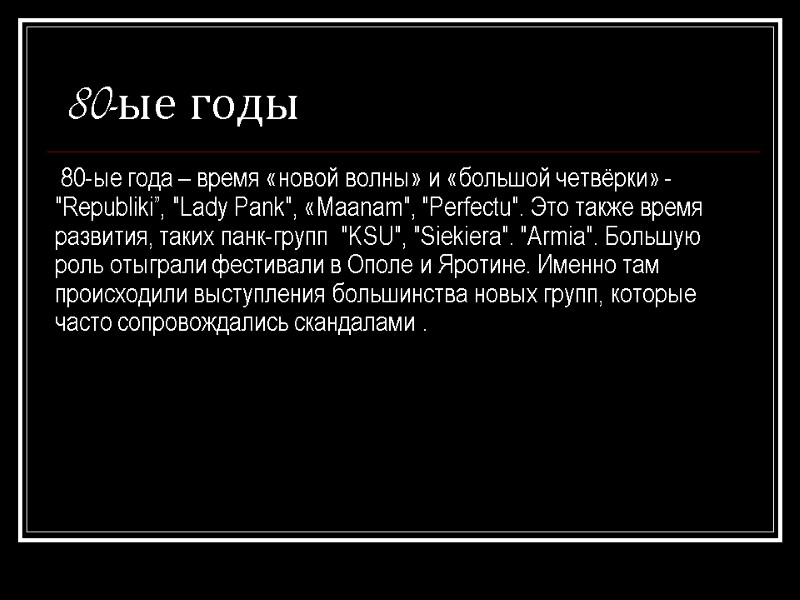 80-ые годы

80-ые года – время «новой волны» и «большой четвёрки» - "Republiki”, "Lady Pank", «Maanam", "Perfectu". Это также время развития, таких панк-групп "KSU", "Siekiera". "Armia". Большую роль отыграли фестивали в Ополе и Яротине. Именно там происходили выступления большинства новых групп, которые часто сопровождались скандалами .